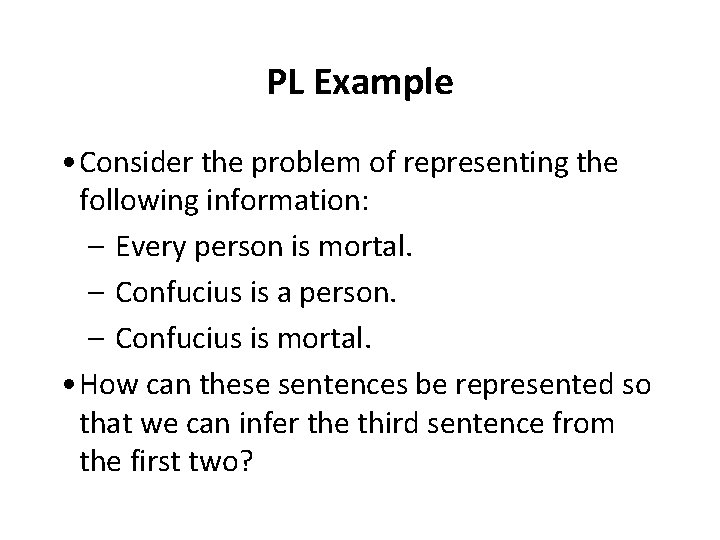 PL Example

• Consider the problem of representing the following information:
– Every person is mortal.
– Confucius is a person.
– Confucius is mortal.

• How can these sentences be represented so that we can infer the third sentence from the first two?